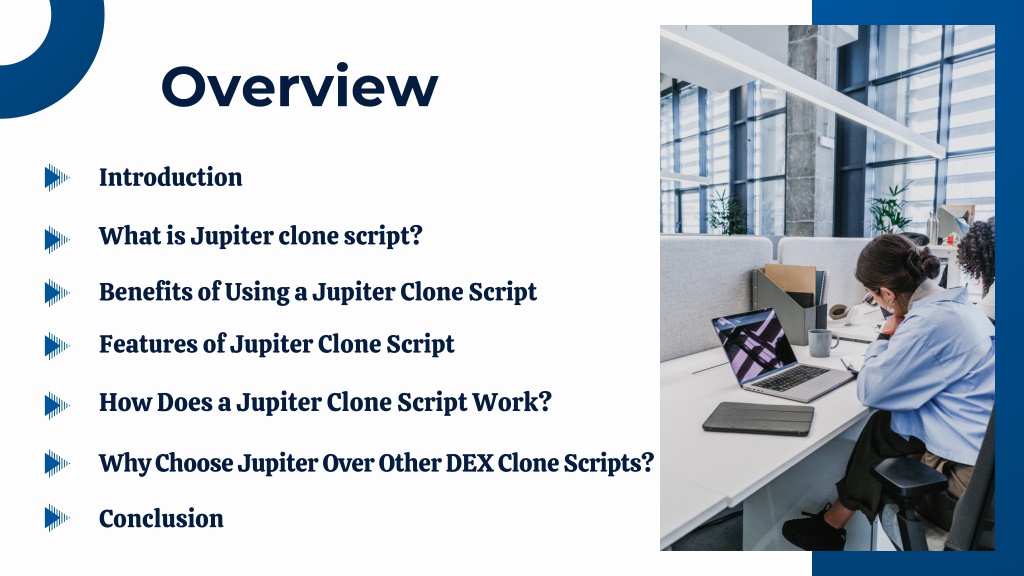 Overview

Introduction

What is Jupiter clone script?

Benefits of Using a Jupiter Clone Script

Features of Jupiter Clone Script

How Does a Jupiter Clone Script Work?

Why Choose Jupiter Over Other DEX Clone Scripts?

Conclusion